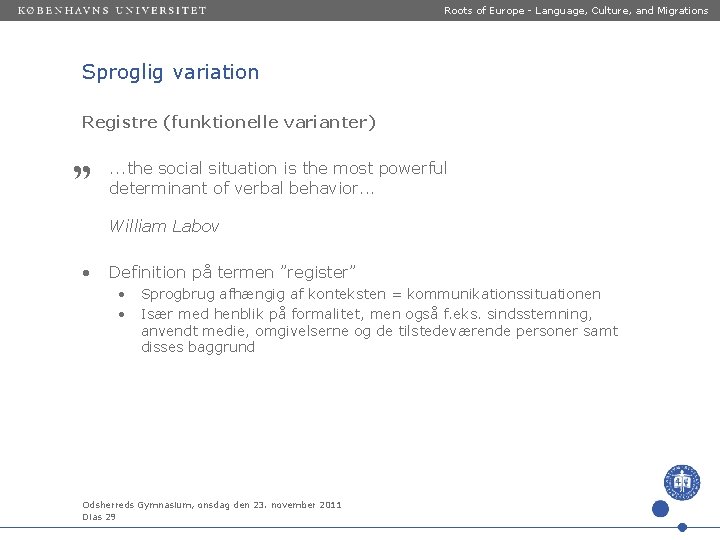 KØBENHAVNS UNIVERSITET

Roots of Europe - Language, Culture, and Migrations

Sproglig variation

Registre (funktionelle varianter)

„ ...the social situation is the most powerful determinant of verbal behavior...

William Labov

• Definition på termen ”register”
  • Sprogbrug afhængig af konteksten = kommunikationssituationen
  • Især med henblik på formalitet, men også f.eks. sindsstemning, anvendt medie, omgivelserne og de tilstedeværende personer samt disses baggrund

Odsherreds Gymnasium, onsdag den 23. november 2011
Dias 29